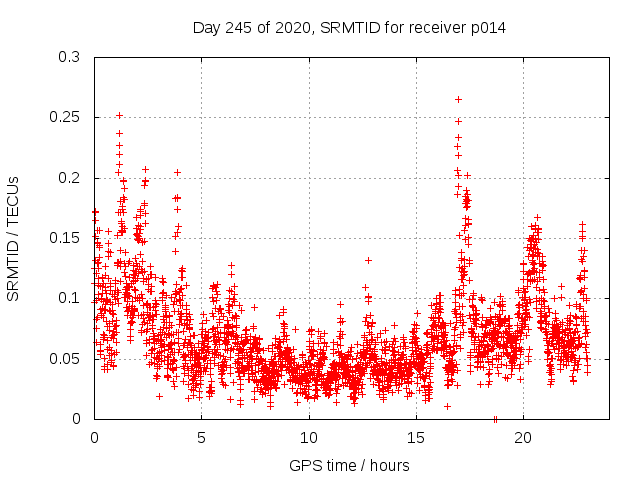 Day 245 of 2020, SRMTID for receiver p014

SRMTID / TECUs

0.3
0.25
0.2
0.15
0.1
0.05
0

0
5
10
15
20

GPS time / hours